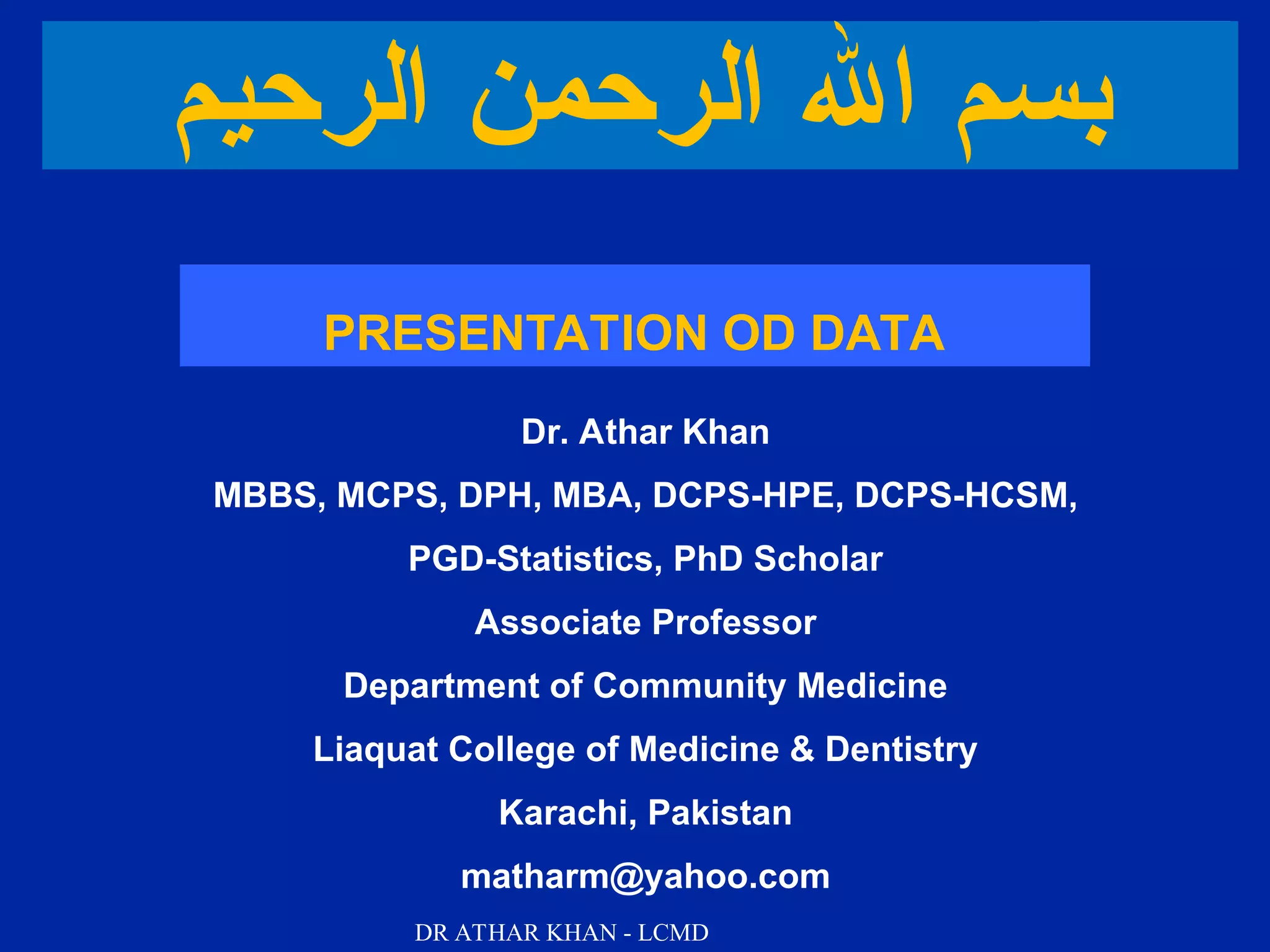 بسم الله الرحمن الرحيم

PRESENTATION OD DATA

Dr. Athar Khan

MBBS, MCPS, DPH, MBA, DCPS-HPE, DCPS-HCSM,

PGD-Statistics, PhD Scholar

Associate Professor

Department of Community Medicine

Liaquat College of Medicine & Dentistry

Karachi, Pakistan

matharm@yahoo.com

DR ATHAR KHAN - LCMD